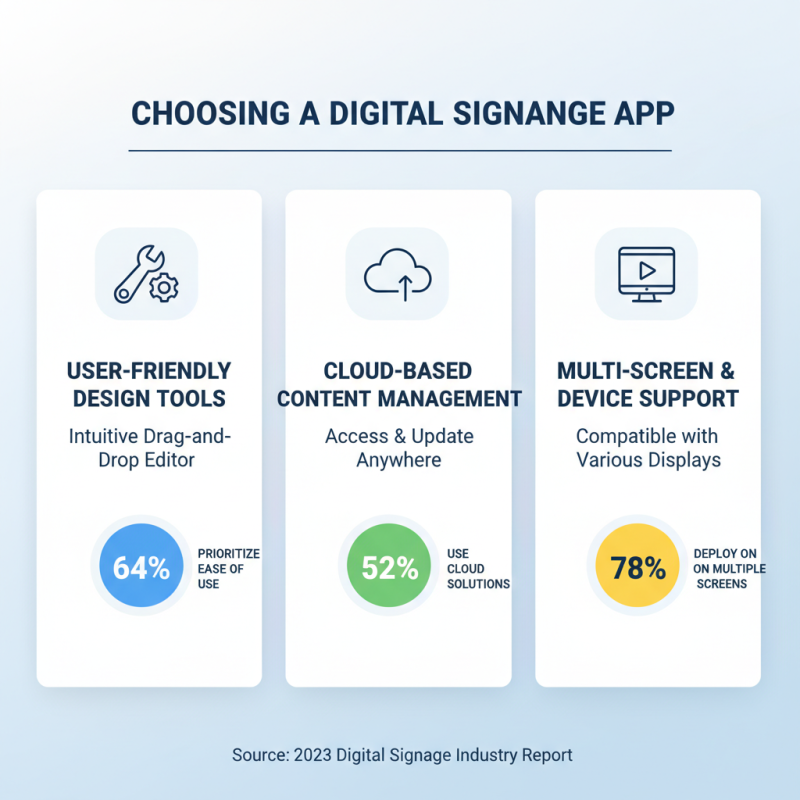 CHOOSING A DIGITAL SIGNANGE APP

USER-FRIENDLY DESIGN TOOLS

Intuitive Drag-and-Drop Editor

64%

PRIORITIZE EASE OF USE

CLOUD-BASED CONTENT MANAGEMENT

Access & Update Anywhere

52%

USE CLOUD SOLUTIONS

MULTI-SCREEN & DEVICE SUPPORT

Compatible with Various Displays

78%

DEPLOY ON ON MULTIPLE SCREENS

Source: 2023 Digital Signage Industry Report